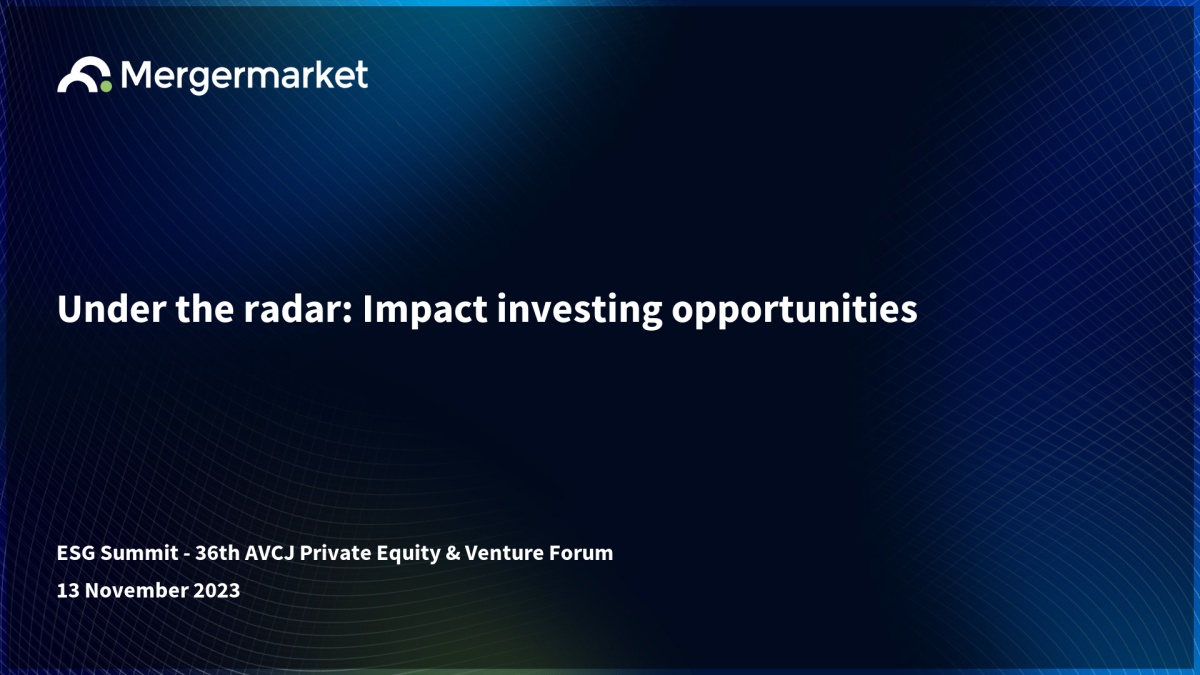 Mergermarket

Under the radar: Impact investing opportunities

ESG Summit - 36th AVCJ Private Equity & Venture Forum
13 November 2023